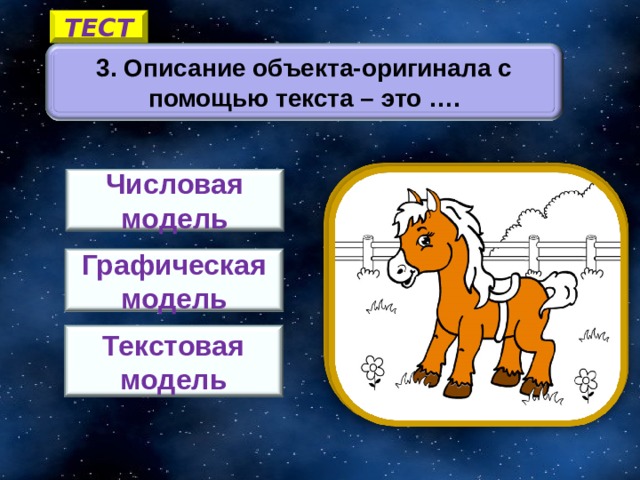 ТЕСТ

3. Описание объекта-оригинала с помощью текста – это ….

Числовая модель

Графическая модель

Текстовая модель